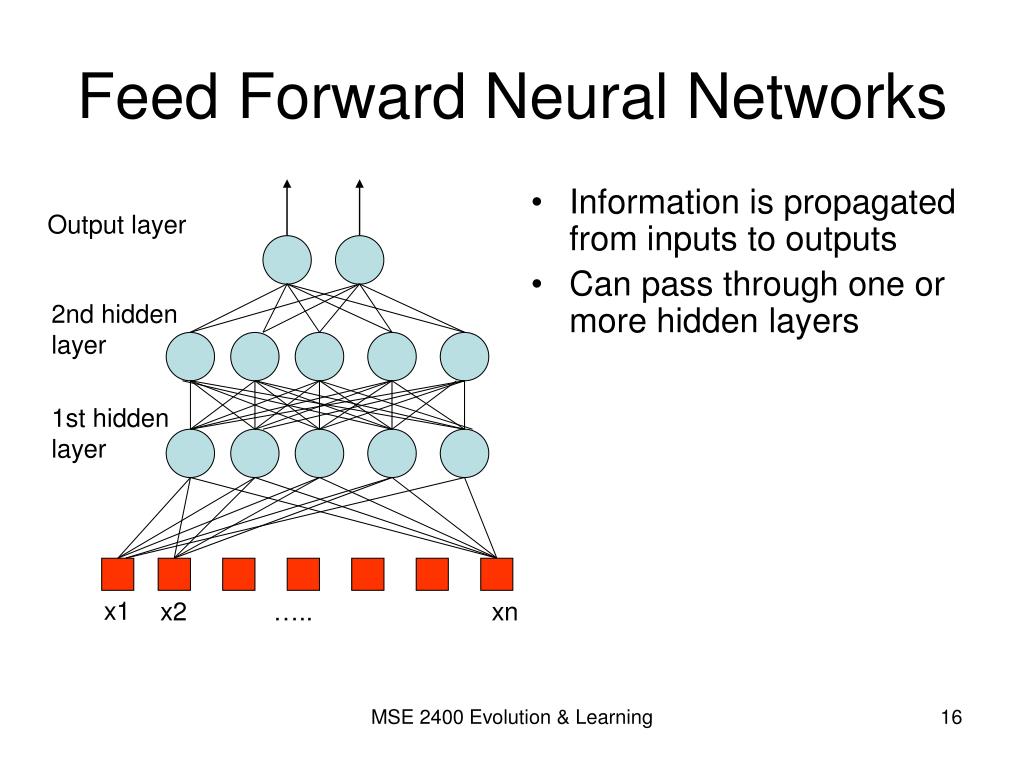 Feed Forward Neural Networks

Output layer

2nd hidden layer

1st hidden layer

x1 x2 ….. xn

• Information is propagated from inputs to outputs
• Can pass through one or more hidden layers

MSE 2400 Evolution & Learning

16